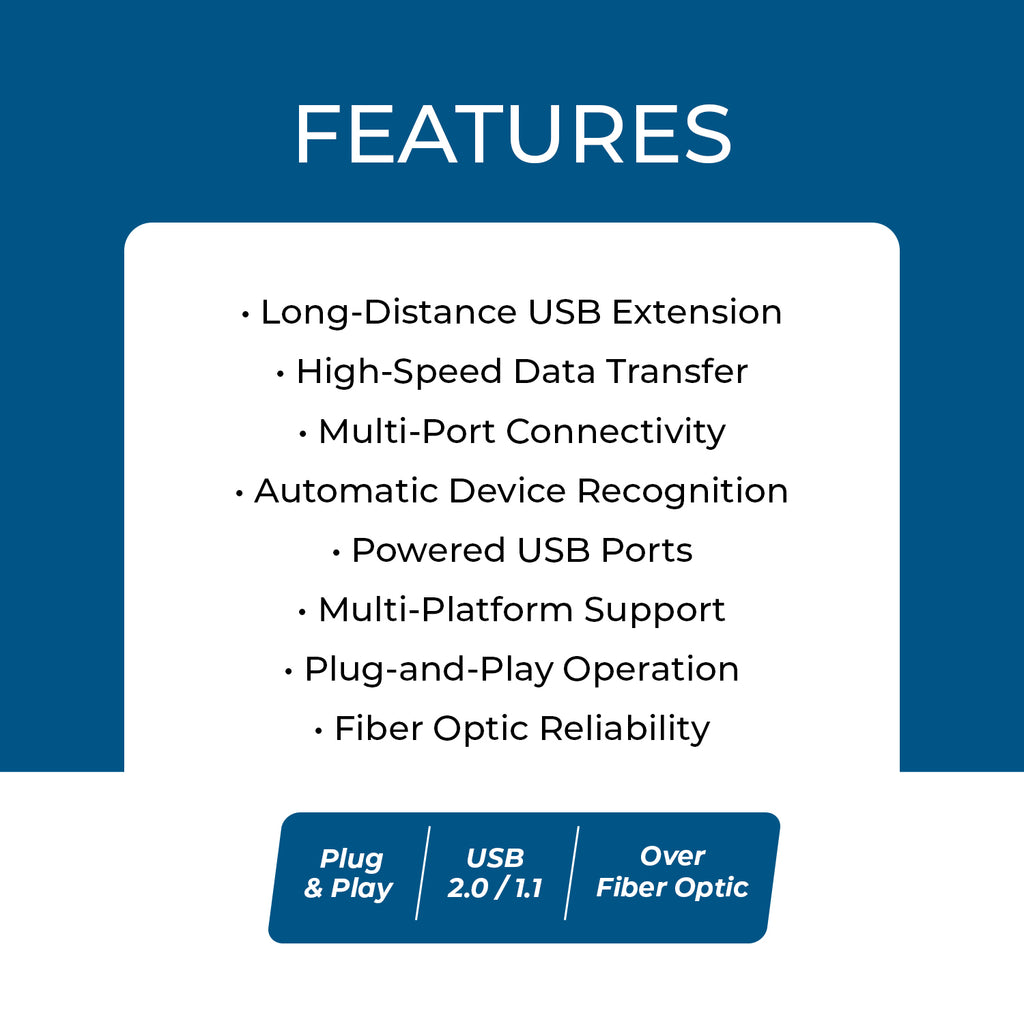 FEATURES

• Long-Distance USB Extension
• High-Speed Data Transfer
• Multi-Port Connectivity
• Automatic Device Recognition
• Powered USB Ports
• Multi-Platform Support
• Plug-and-Play Operation
• Fiber Optic Reliability

Plug & Play

USB 2.0 / 1.1

Over Fiber Optic